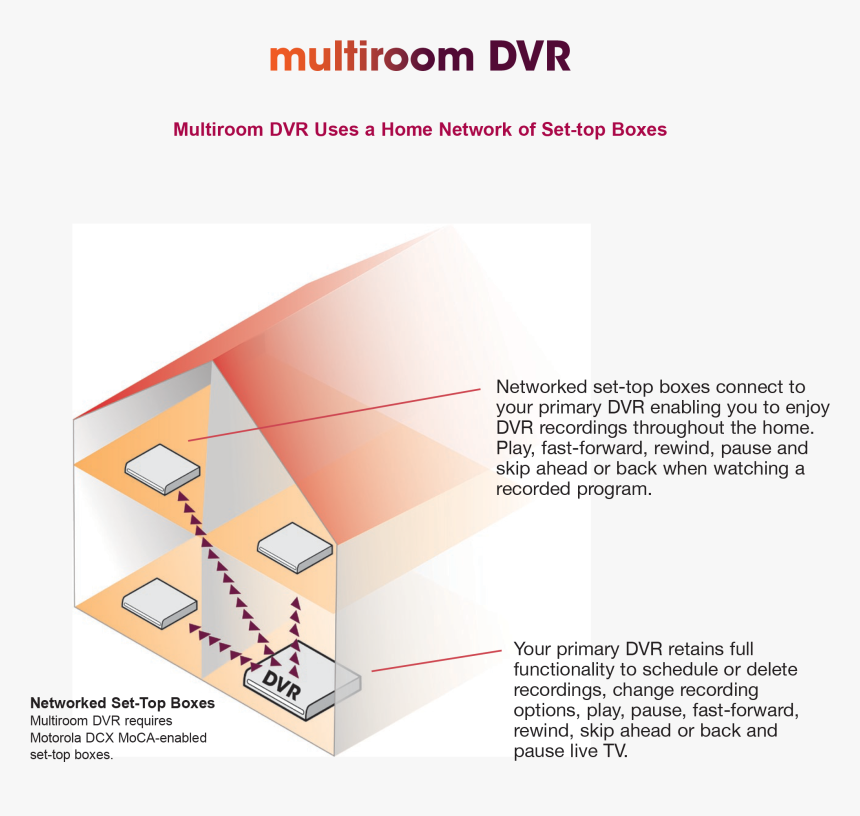 multiroom DVR

Multiroom DVR Uses a Home Network of Set-top Boxes

Networked set-top boxes connect to your primary DVR enabling you to enjoy DVR recordings throughout the home. Play, fast-forward, rewind, pause and skip ahead or back when watching a recorded program.

DVR

Your primary DVR retains full functionality to schedule or delete recordings, change recording options, play, pause, fast-forward, rewind, skip ahead or back and pause live TV.

Networked Set-Top Boxes
Multiroom DVR requires Motorola DCX MoCA-enabled set-top boxes.